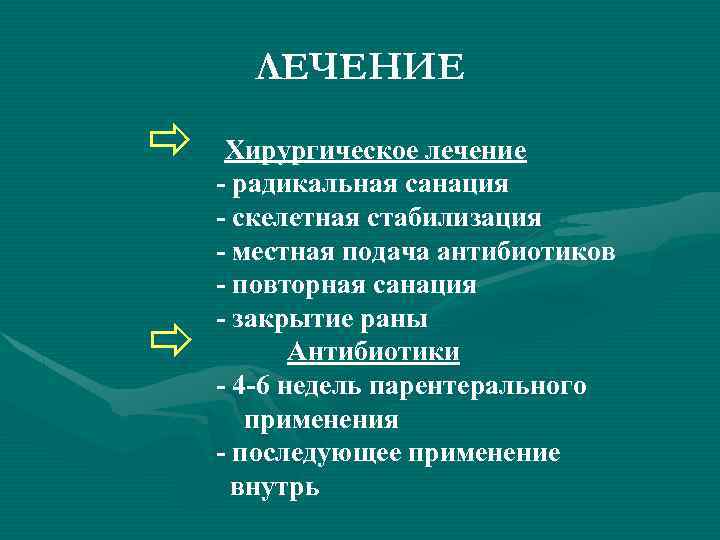 ЛЕЧЕНИЕ

Хирургическое лечение
- радикальная санация
- скелетная стабилизация
- местная подача антибиотиков
- повторная санация
- закрытие раны

Антибиотики
- 4-6 недель парентерального применения
- последующее применение внутрь